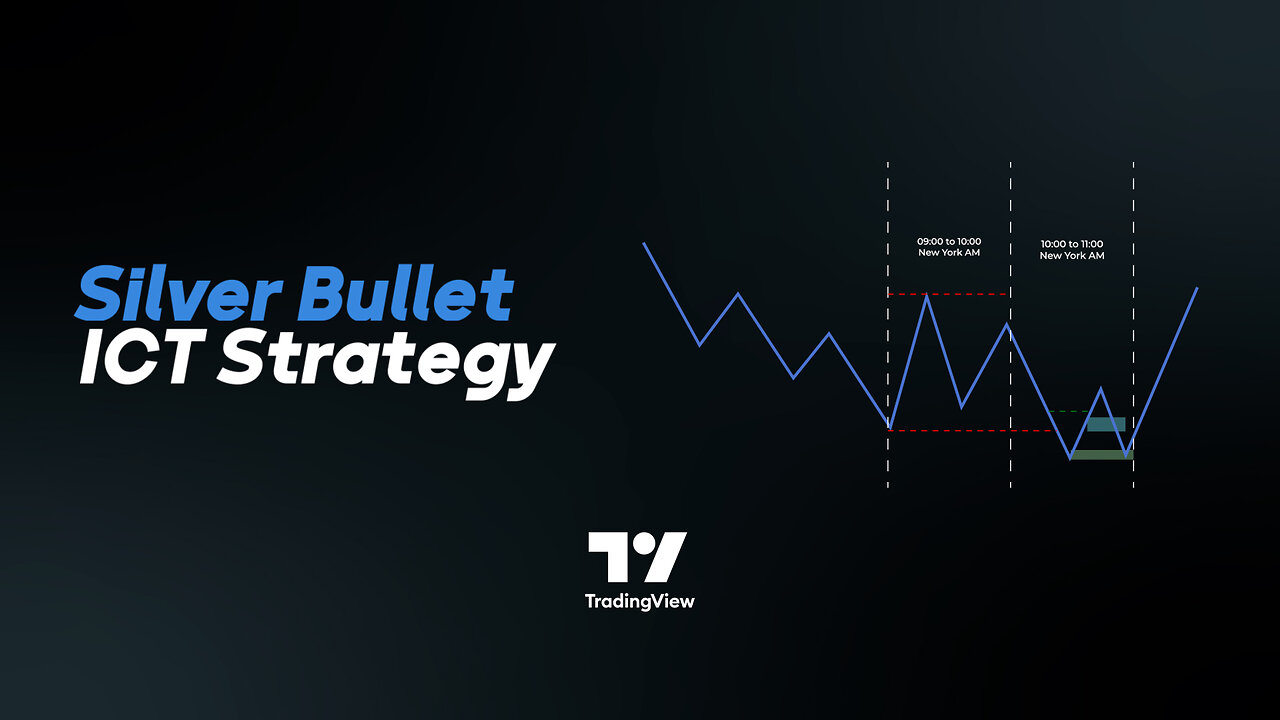 Silver Bullet
ICT Strategy

09:00 to 10:00
New York AM

10:00 to 11:00
New York AM

TradingView